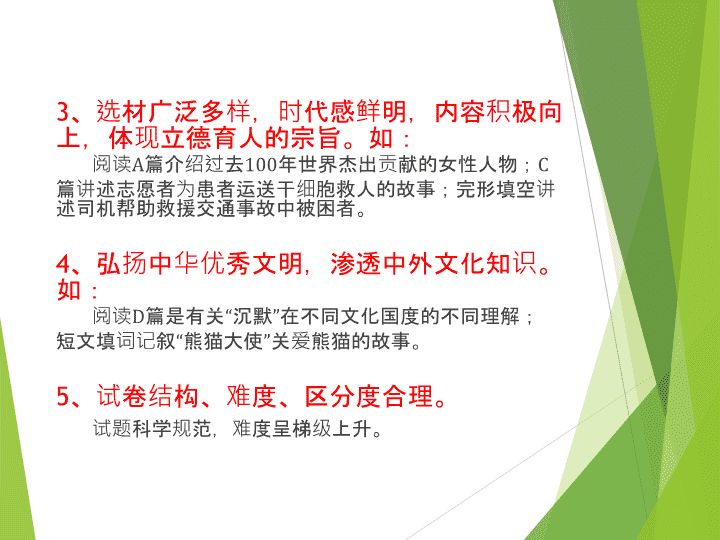 3、选材广泛多样，时代感鲜明，内容积极向上，体现立德育人的宗旨。如：

阅读A篇介绍过去100年世界杰出贡献的女性人物；C篇讲述志愿者为患者运送干细胞救人的故事；完形填空讲述司机帮助救援交通事故中被困者。

4、弘扬中华优秀文明，渗透中外文化知识。如：

阅读D篇是有关“沉默”在不同文化国度的不同理解；短文填词记叙“熊猫大使”关爱熊猫的故事。

5、试卷结构、难度、区分度合理。

试题科学规范，难度呈梯级上升。